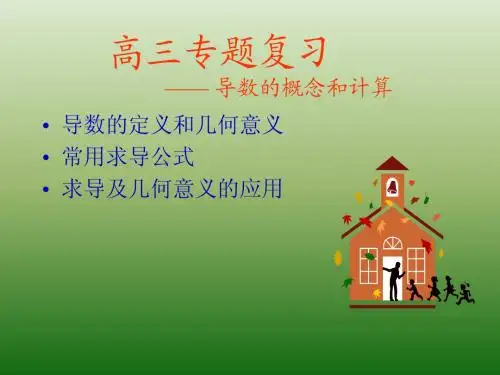 高三专题复习

—— 导数的概念和计算

• 导数的定义和几何意义
• 常用求导公式
• 求导及几何意义的应用